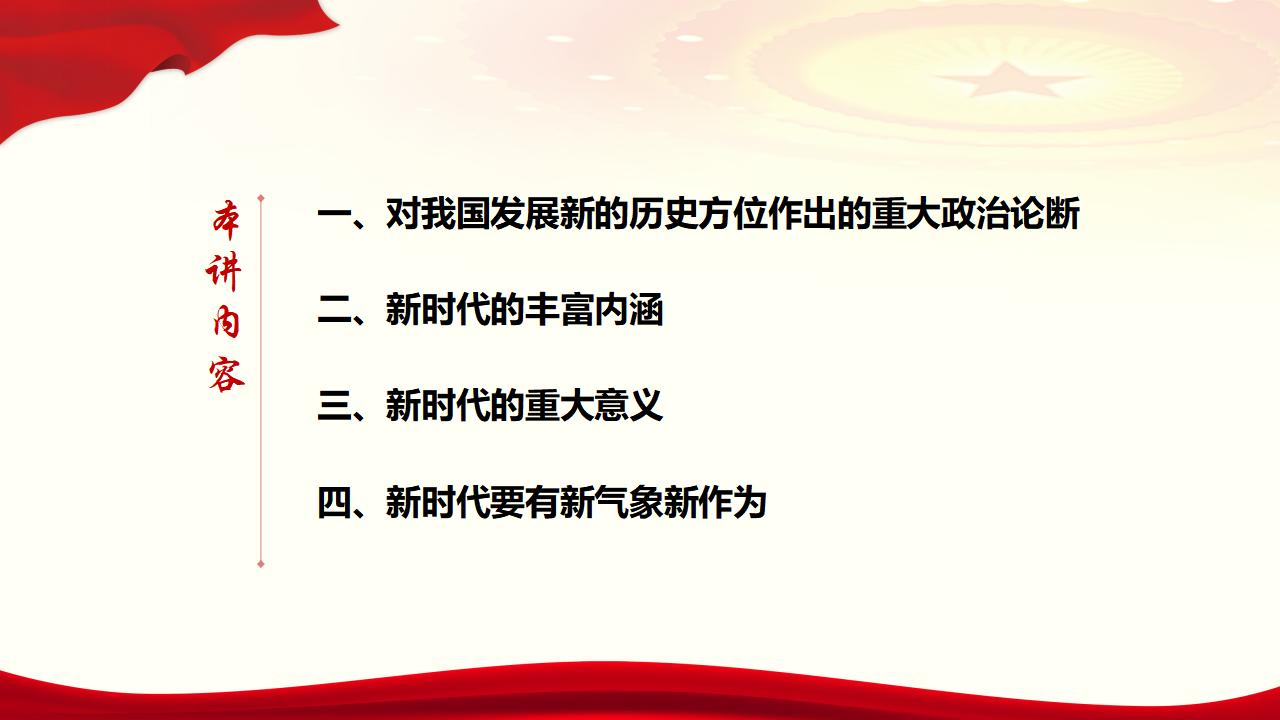 本讲内容

一、对我国发展新的历史方位作出的重大政治论断

二、新时代的丰富内涵

三、新时代的重大意义

四、新时代要有新气象新作为